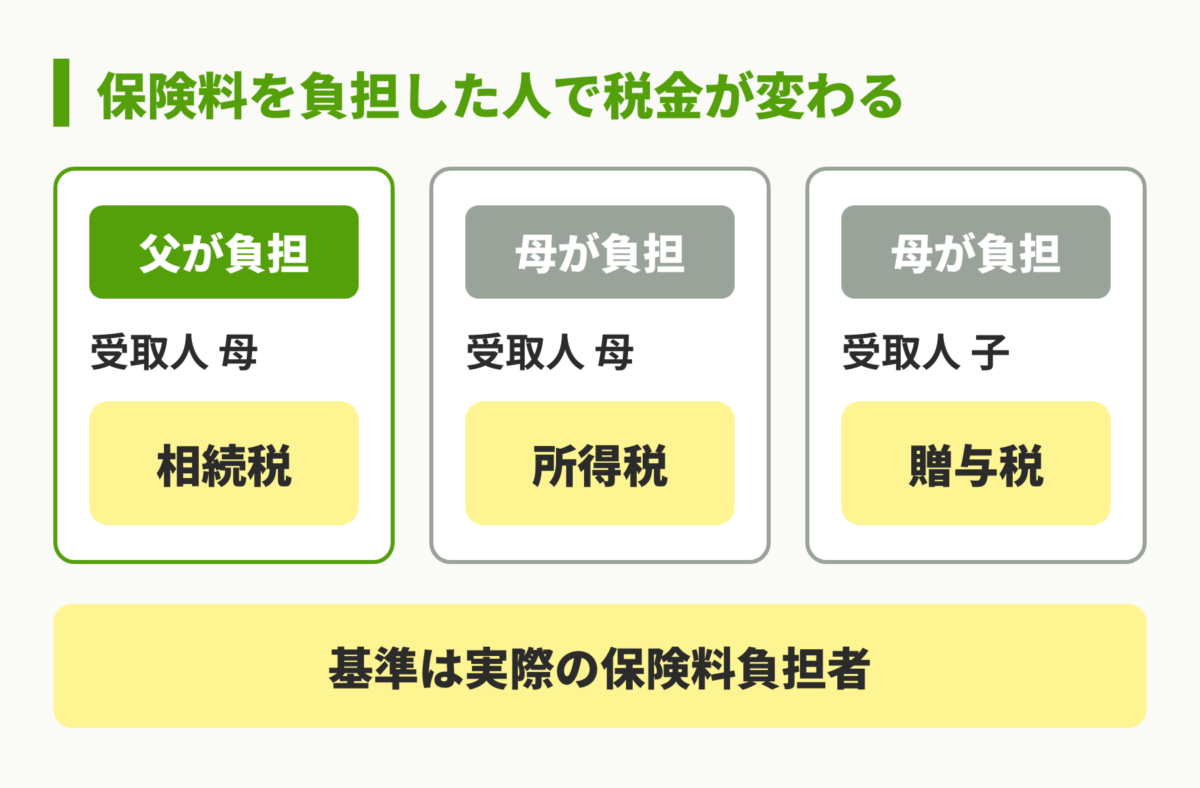 保険料を負担した人で税金が変わる

父が負担

受取人 母

相続税

母が負担

受取人 母

所得税

母が負担

受取人 子

贈与税

基準は実際の保険料負担者